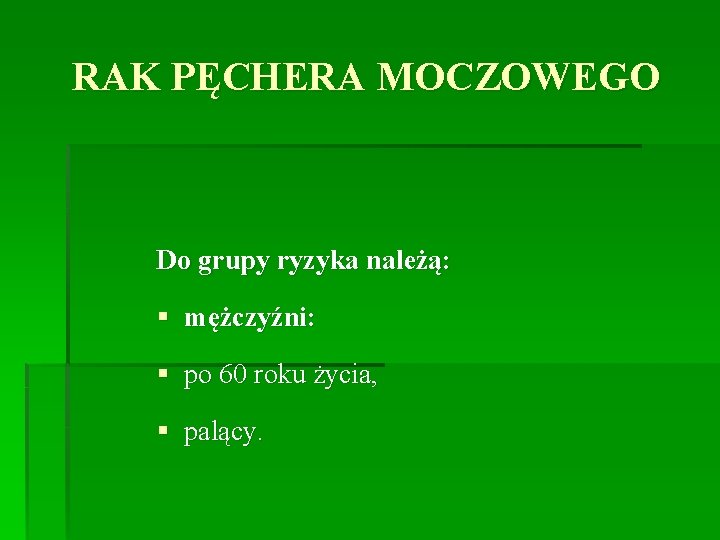 RAK PĘCHERA MOCZOWEGO

Do grupy ryzyka należą:

▪ mężczyźni:

▪ po 60 roku życia,

▪ palący.